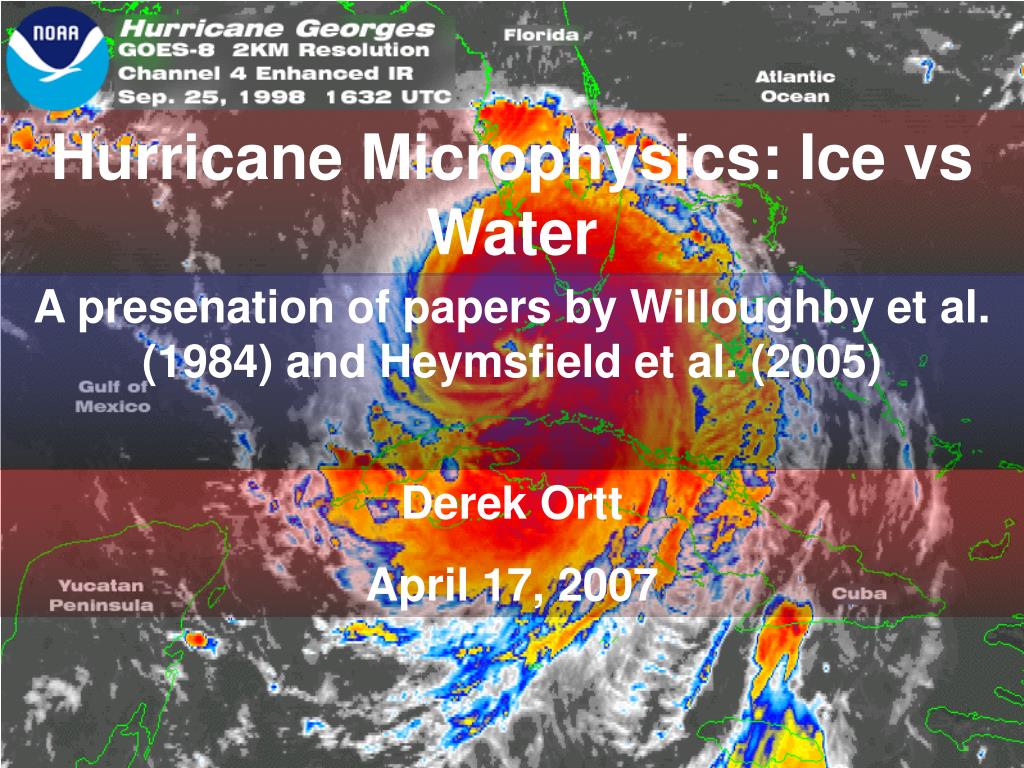 NOAA

Hurricane Georges
GOES-8 2KM Resolution
Channel 4 Enhanced IR
Sep. 25, 1998 1632 UTC

Florida

Atlantic Ocean

Hurricane Microphysics: Ice vs Water

A presenation of papers by Willoughby et al. (1984) and Heymsfield et al. (2005)

Gulf of Mexico

Derek Ortt

April 17, 2007

Yucatan Peninsula

Cuba